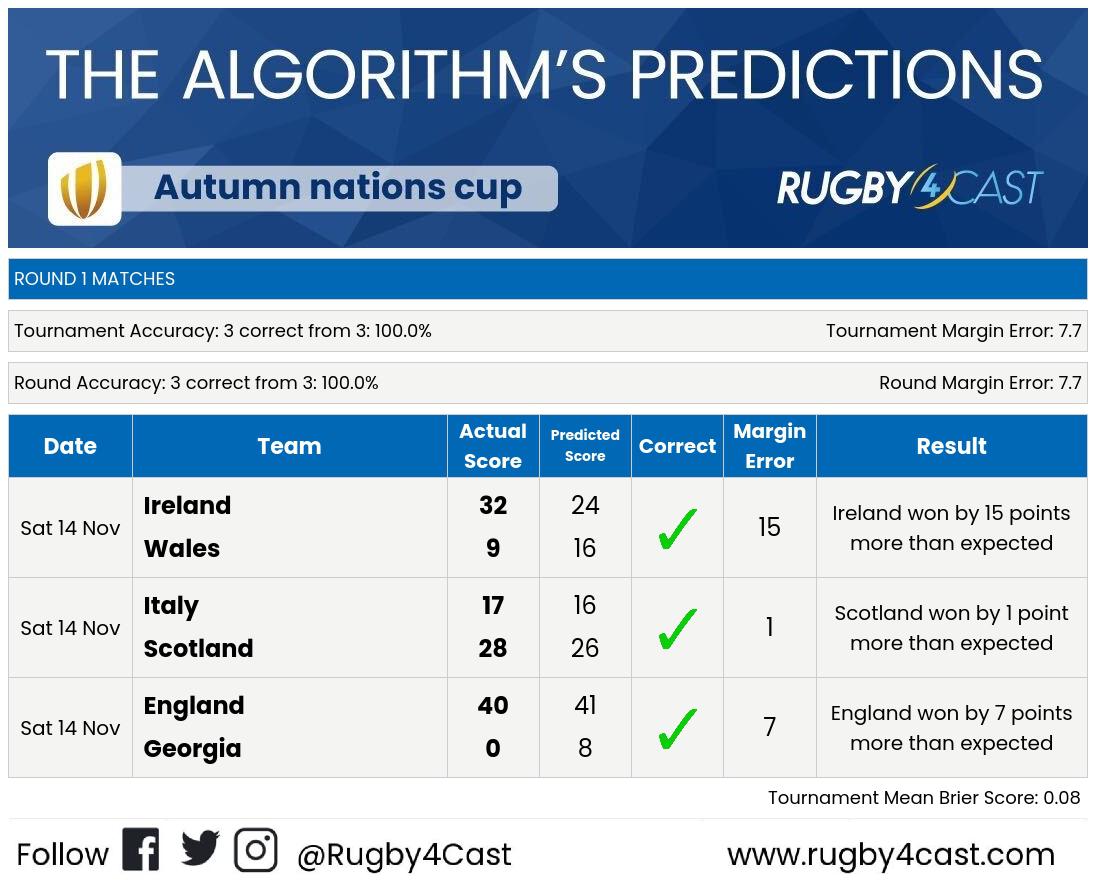 THE ALGORITHM'S PREDICTIONS

Autumn nations cup

RUGBY4CAST

ROUND 1 MATCHES

Tournament Accuracy: 3 correct from 3: 100.0%

Tournament Margin Error: 7.7

Round Accuracy: 3 correct from 3: 100.0%

Round Margin Error: 7.7

| Date | Team | Actual Score | Predicted Score | Correct | Margin Error | Result |
|---|---|---|---|---|---|---|
| Sat 14 Nov | Ireland<br>Wales | 32<br>9 | 24<br>16 | ✓ | 15 | Ireland won by 15 points more than expected |
| Sat 14 Nov | Italy<br>Scotland | 17<br>28 | 16<br>26 | ✓ | 1 | Scotland won by 1 point more than expected |
| Sat 14 Nov | England<br>Georgia | 40<br>0 | 41<br>8 | ✓ | 7 | England won by 7 points more than expected |

Tournament Mean Brier Score: 0.08

Follow @Rugby4Cast

www.rugby4cast.com